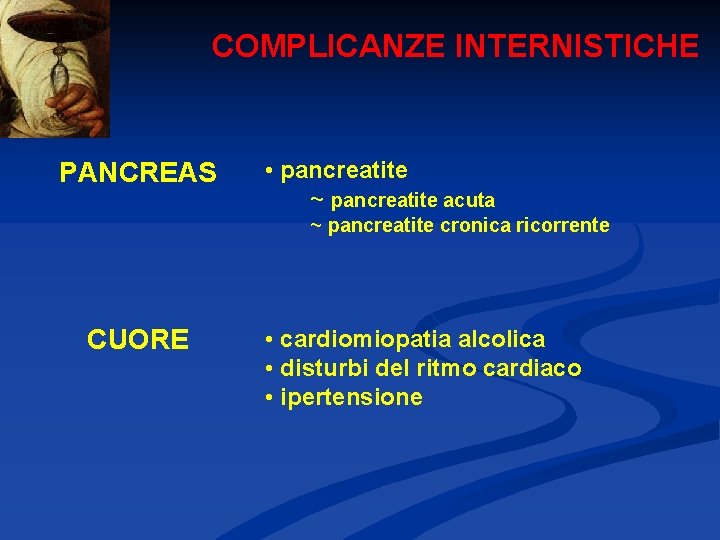 COMPLICANZE INTERNISTICHE

PANCREAS

• pancreatite
~ pancreatite acuta
~ pancreatite cronica ricorrente

CUORE

• cardiomiopatia alcolica
• disturbi del ritmo cardiaco
• ipertensione